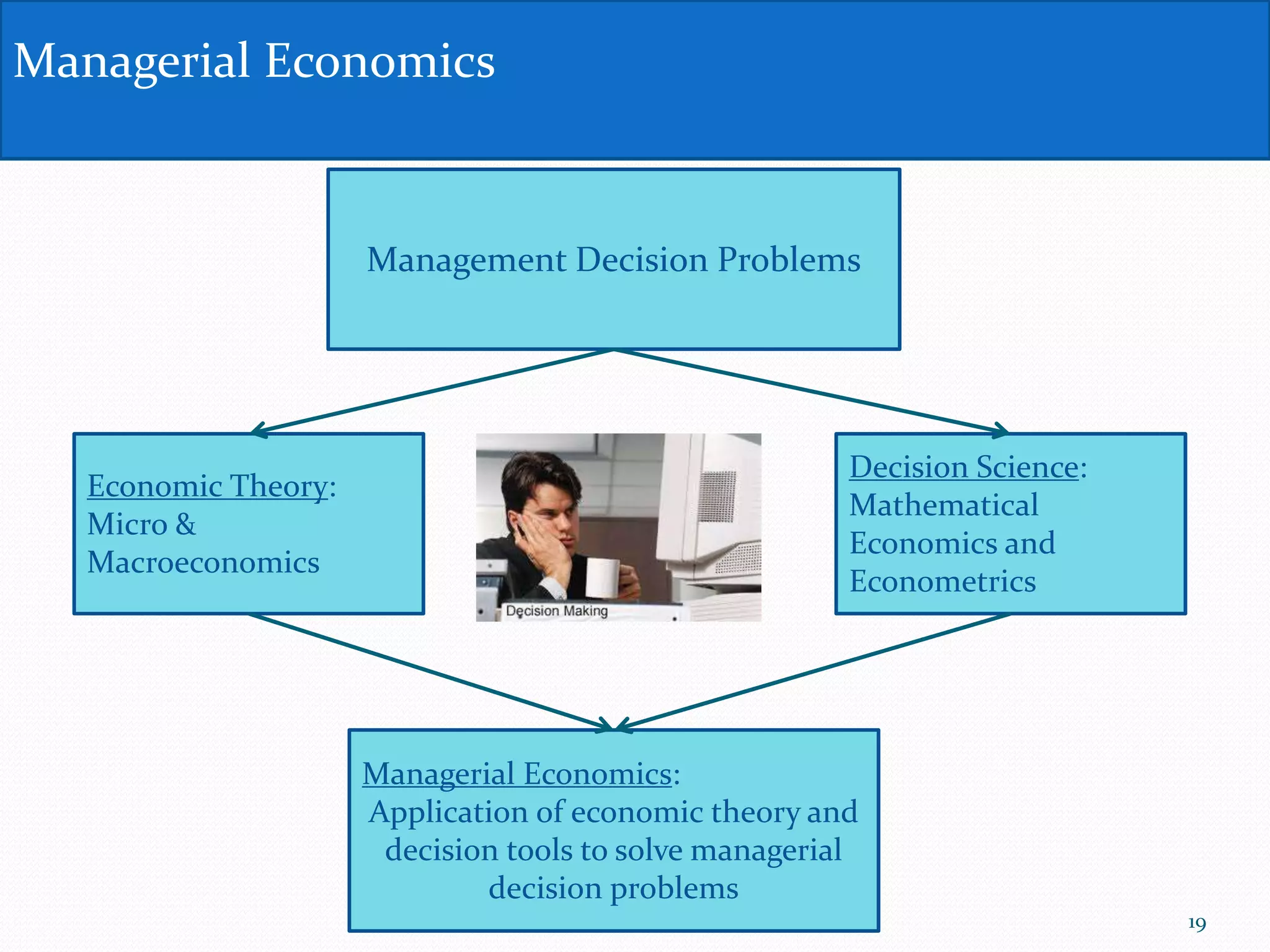 Managerial Economics

Management Decision Problems

Economic Theory: Micro & Macroeconomics

Decision Making

Decision Science: Mathematical Economics and Econometrics

Managerial Economics: Application of economic theory and decision tools to solve managerial decision problems

19